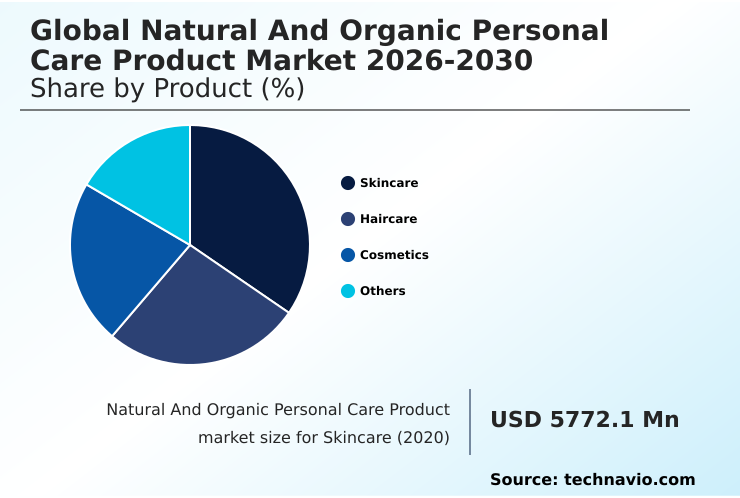 Global Natural And Organic Personal Care Product Market 2026-2030
Share by Product (%)

Skincare
Haircare
Cosmetics
Others

Natural And Organic Personal Care Product market size for Skincare (2020)

USD 5772.1 Mn

Source: technavio.com